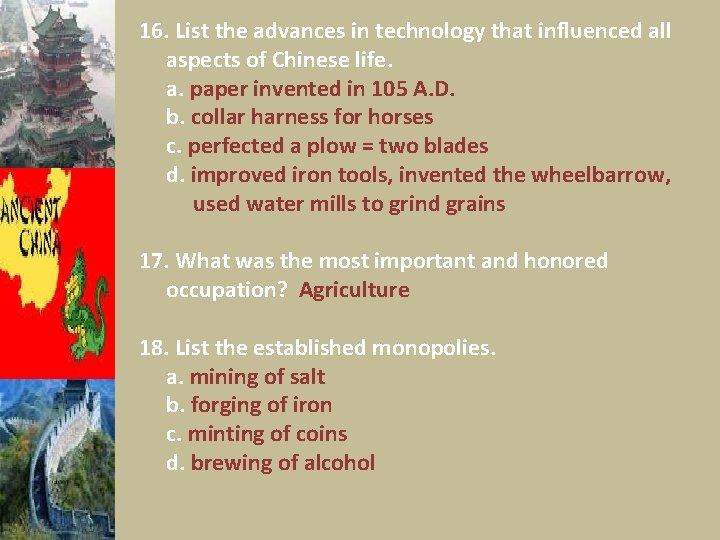 ANCIENT CHINA

16. List the advances in technology that influenced all aspects of Chinese life.
a. paper invented in 105 A.D.
b. collar harness for horses
c. perfected a plow = two blades
d. improved iron tools, invented the wheelbarrow, used water mills to grind grains

17. What was the most important and honored occupation? Agriculture

18. List the established monopolies.
a. mining of salt
b. forging of iron
c. minting of coins
d. brewing of alcohol